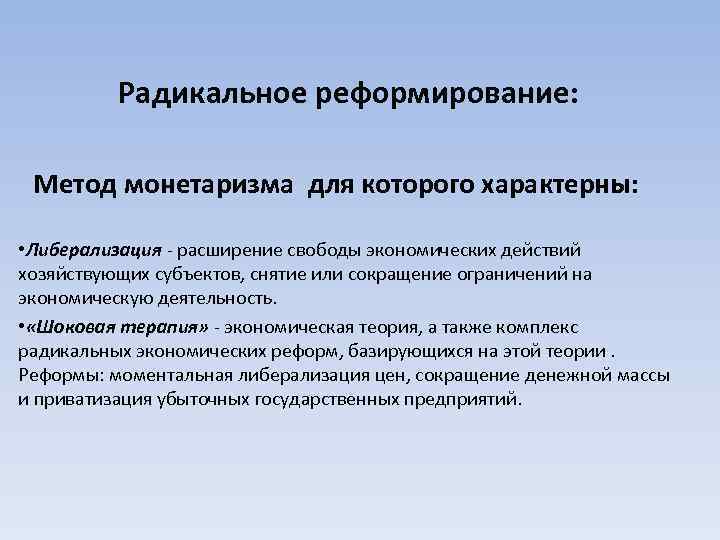 Радикальное реформирование:

Метод монетаризма для которого характерны:

•Либерализация - расширение свободы экономических действий хозяйствующих субъектов, снятие или сокращение ограничений на экономическую деятельность.

•«Шоковая терапия» - экономическая теория, а также комплекс радикальных экономических реформ, базирующихся на этой теории . Реформы: моментальная либерализация цен, сокращение денежной массы и приватизация убыточных государственных предприятий.